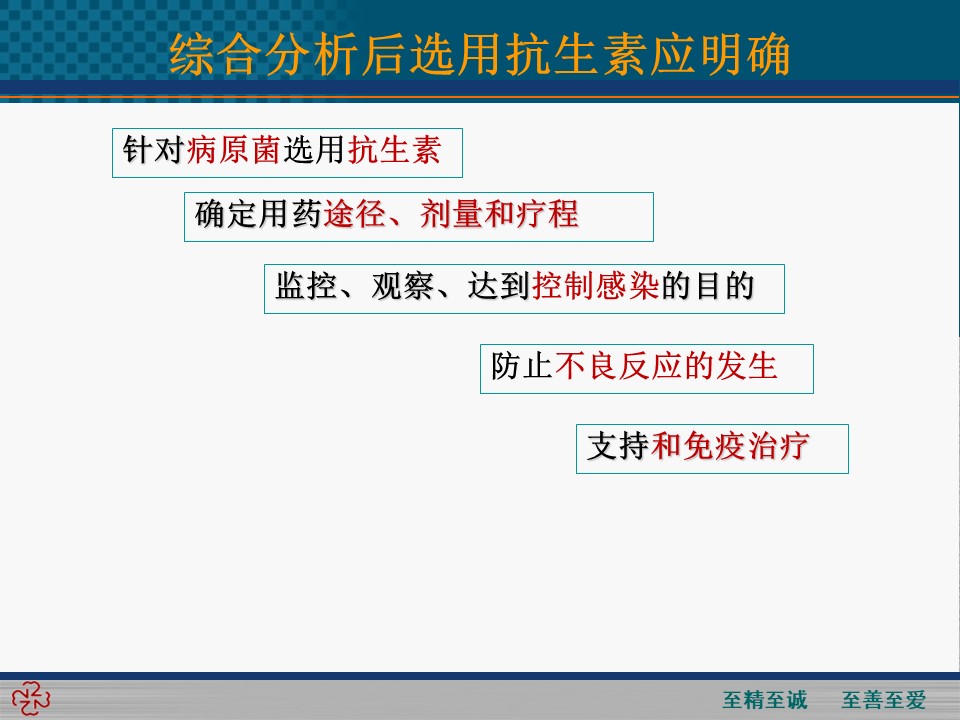 综合分析后选用抗生素应明确

针对病原菌选用抗生素

确定用药途径、剂量和疗程

监控、观察、达到控制感染的目的

防止不良反应的发生

支持和免疫治疗

至精至诚　至善至爱